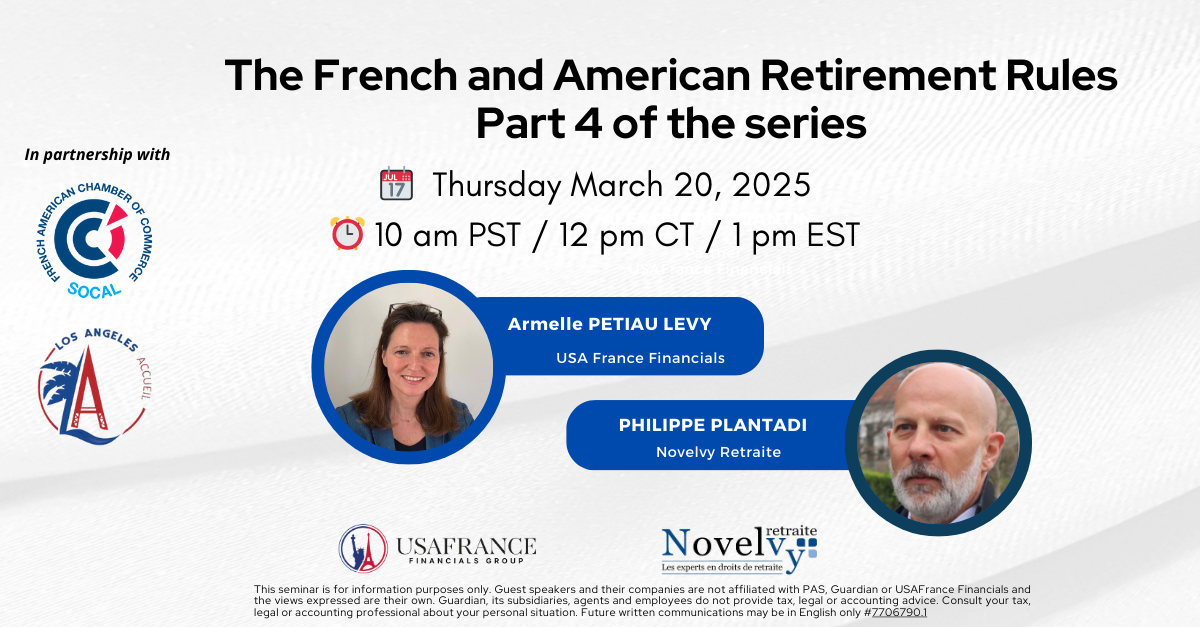 The French and American Retirement Rules
Part 4 of the series

In partnership with

FRENCH AMERICAN CHAMBER OF COMMERCE
SOCAL

LOS ANGELES ACCUEIL
LA

JUL 17 Thursday March 20, 2025

10 am PST / 12 pm CT / 1 pm EST

Armelle PETIAU LEVY
USA France Financials

PHILIPPE PLANTADI
Novelvy Retraite

USAFRANCE FINANCIALS GROUP

Novelvy retraite
Les experts en droits de retraite

This seminar is for information purposes only. Guest speakers and their companies are not affiliated with PAS, Guardian or USAFrance Financials and the views expressed are their own. Guardian, its subsidiaries, agents and employees do not provide tax, legal or accounting advice. Consult your tax, legal or accounting professional about your personal situation. Future written communications may be in English only #7706790.1